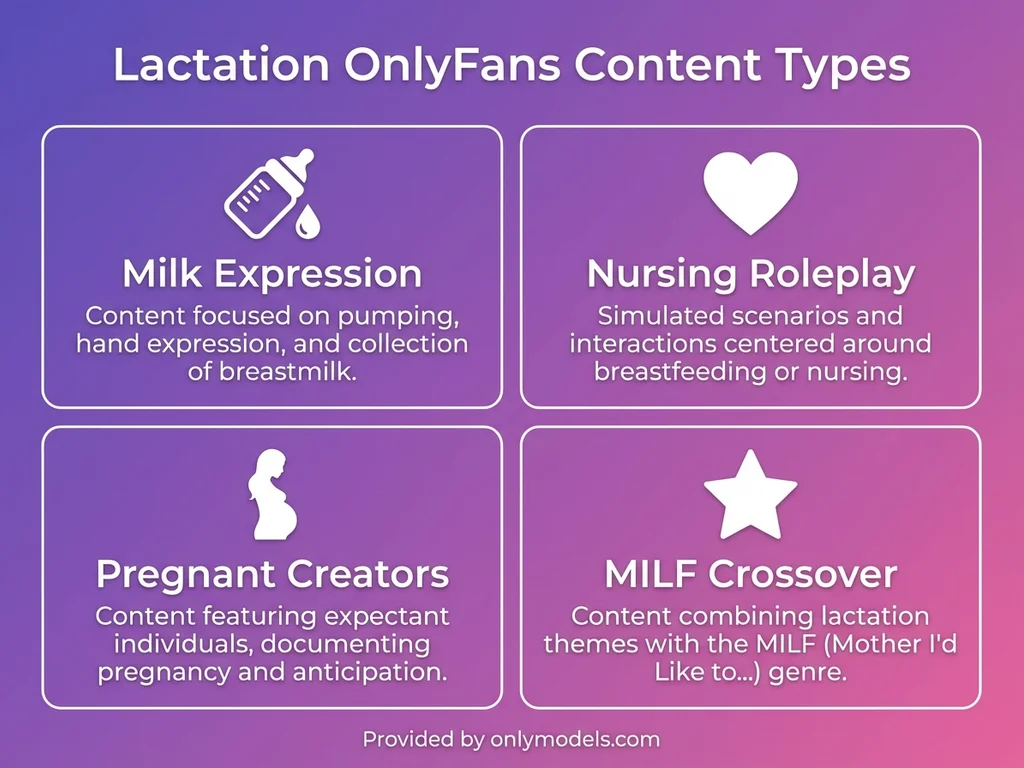 Lactation OnlyFans Content Types

Milk Expression
Content focused on pumping, hand expression, and collection of breastmilk.

Nursing Roleplay
Simulated scenarios and interactions centered around breastfeeding or nursing.

Pregnant Creators
Content featuring expectant individuals, documenting pregnancy and anticipation.

MILF Crossover
Content combining lactation themes with the MILF (Mother I'd Like to...) genre.

Provided by onlymodels.com